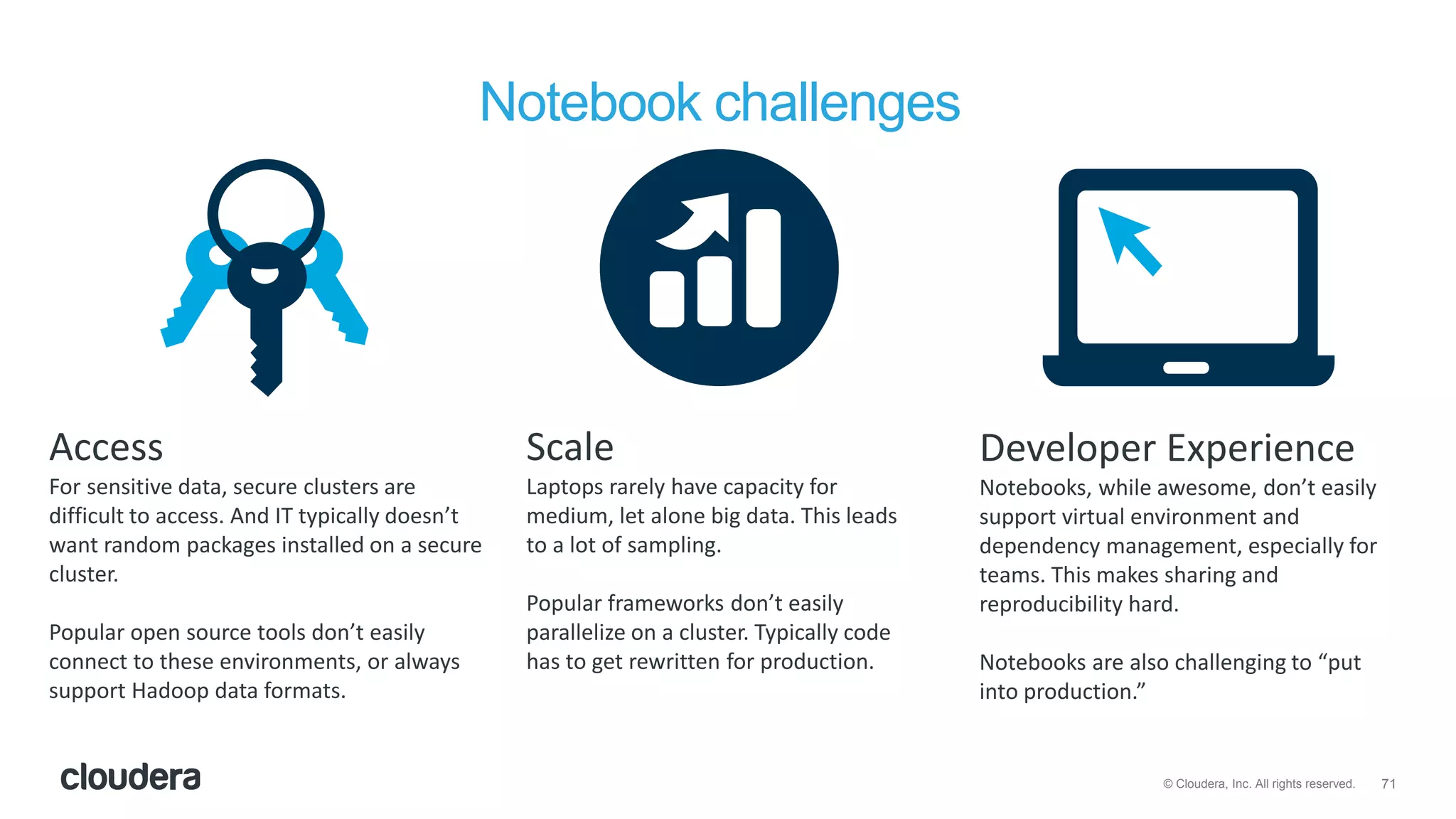 Notebook challenges

Access

For sensitive data, secure clusters are difficult to access. And IT typically doesn’t want random packages installed on a secure cluster.

Popular open source tools don’t easily connect to these environments, or always support Hadoop data formats.

Scale

Laptops rarely have capacity for medium, let alone big data. This leads to a lot of sampling.

Popular frameworks don’t easily parallelize on a cluster. Typically code has to get rewritten for production.

Developer Experience

Notebooks, while awesome, don’t easily support virtual environment and dependency management, especially for teams. This makes sharing and reproducibility hard.

Notebooks are also challenging to “put into production.”

cloudera

© Cloudera, Inc. All rights reserved. 71